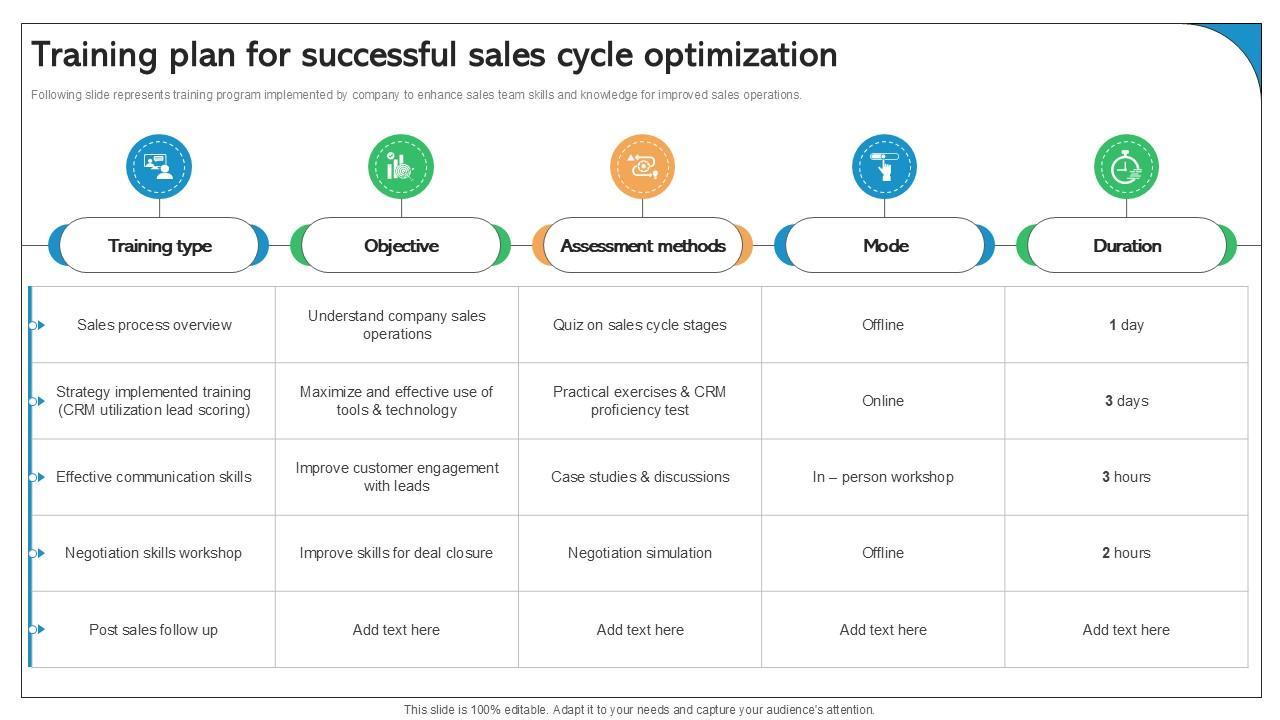 Training plan for successful sales cycle optimization

Following slide represents training program implemented by company to enhance sales team skills and knowledge for improved sales operations.

| Training type | Objective | Assessment methods | Mode | Duration |
|---|---|---|---|---|
| Sales process overview | Understand company sales operations | Quiz on sales cycle stages | Offline | 1 day |
| Strategy implemented training (CRM utilization lead scoring) | Maximize and effective use of tools & technology | Practical exercises & CRM proficiency test | Online | 3 days |
| Effective communication skills | Improve customer engagement with leads | Case studies & discussions | In – person workshop | 3 hours |
| Negotiation skills workshop | Improve skills for deal closure | Negotiation simulation | Offline | 2 hours |
| Post sales follow up | Add text here | Add text here | Add text here | Add text here |

This slide is 100% editable. Adapt it to your needs and capture your audience's attention.